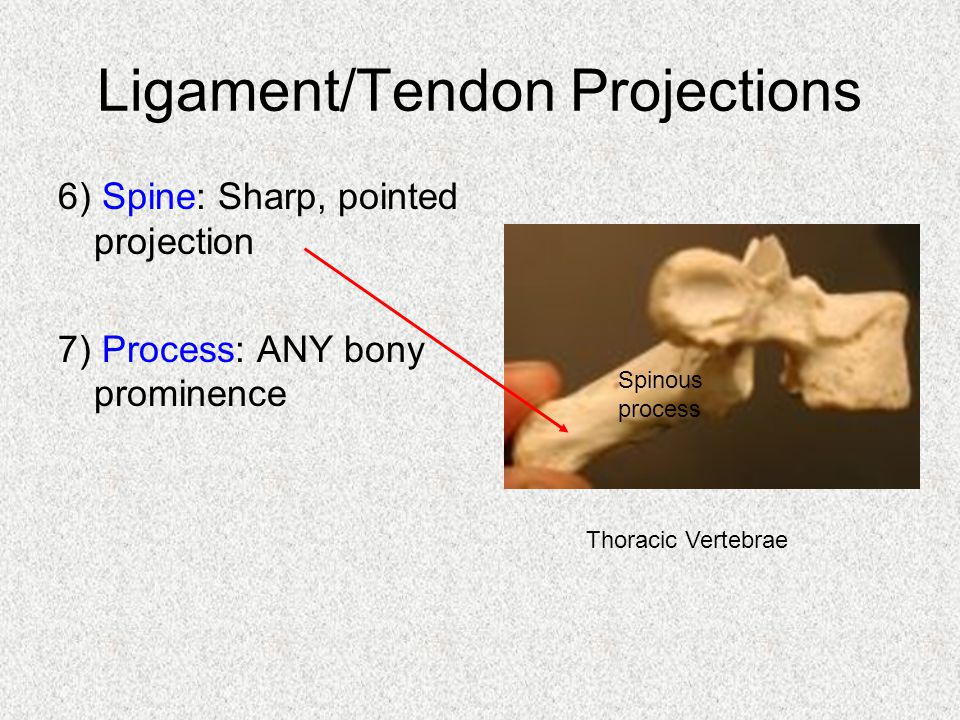 Ligament/Tendon Projections

6) Spine: Sharp, pointed projection

7) Process: ANY bony prominence

Spinous process

Thoracic Vertebrae